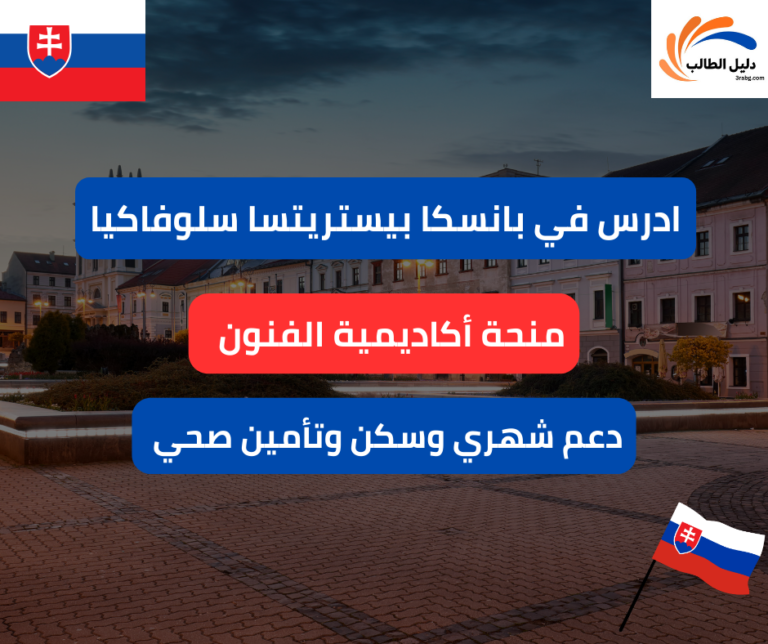 دليل الطالب
3rabg.com

ادرس في بانسكا بيستريتسا سلوفاكيا

منحة أكاديمية الفنون

دعم شهري وسكن وتأمين صحي